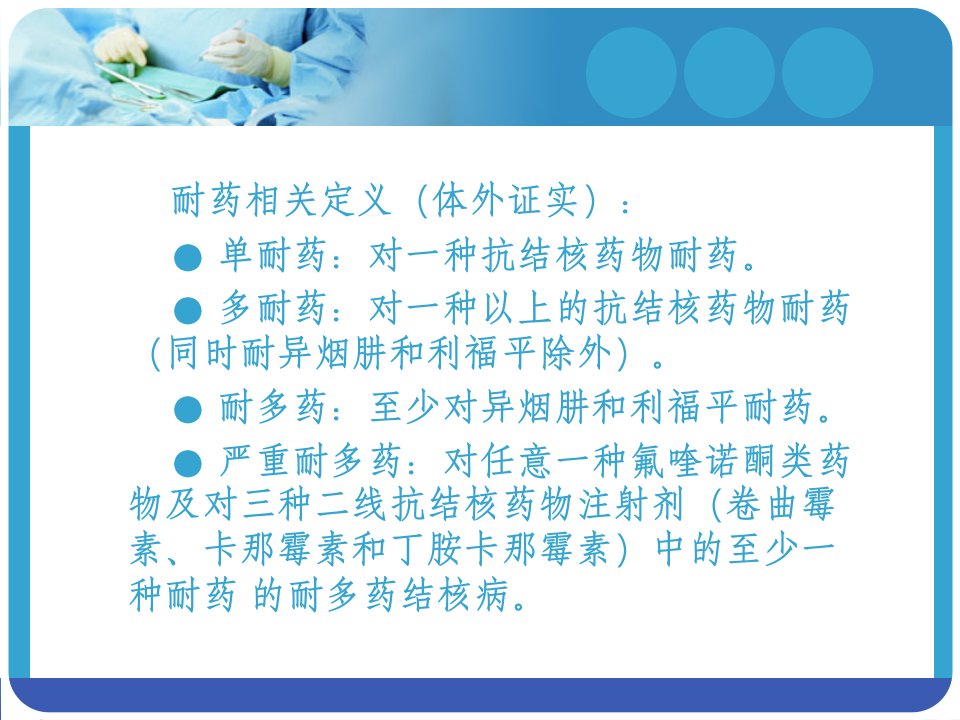 耐药相关定义（体外证实）：

● 单耐药：对一种抗结核药物耐药。

● 多耐药：对一种以上的抗结核药物耐药（同时耐异烟肼和利福平除外）。

● 耐多药：至少对异烟肼和利福平耐药。

● 严重耐多药：对任意一种氟喹诺酮类药物及对三种二线抗结核药物注射剂（卷曲霉素、卡那霉素和丁胺卡那霉素）中的至少一种耐药 的耐多药结核病。